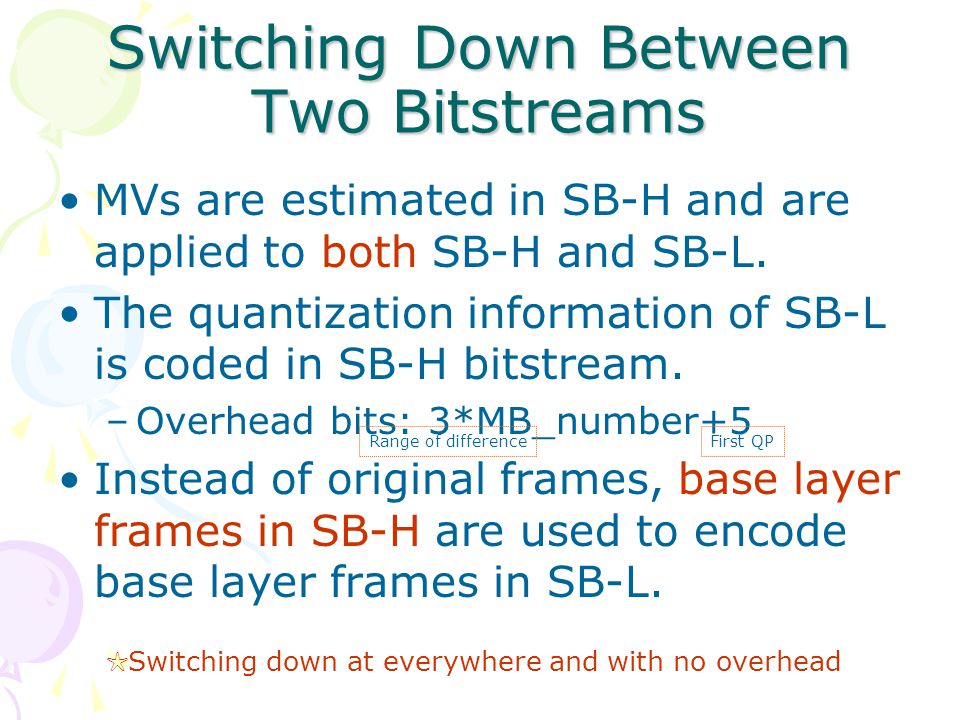 Switching Down Between Two Bitstreams

• MVs are estimated in SB-H and are applied to both SB-H and SB-L.

• The quantization information of SB-L is coded in SB-H bitstream.

– Overhead bits: 3*MB_number+5

Range of difference

First QP

• Instead of original frames, base layer frames in SB-H are used to encode base layer frames in SB-L.

☆Switching down at everywhere and with no overhead